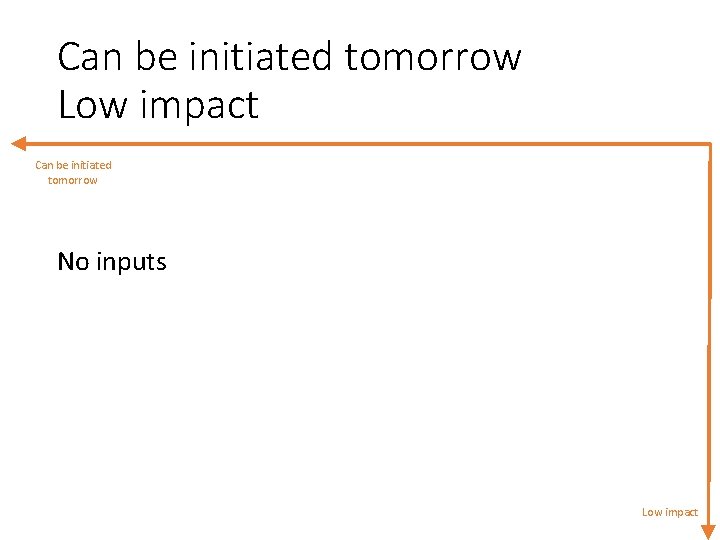 Can be initiated tomorrow
Low impact

Can be initiated tomorrow

No inputs

Low impact